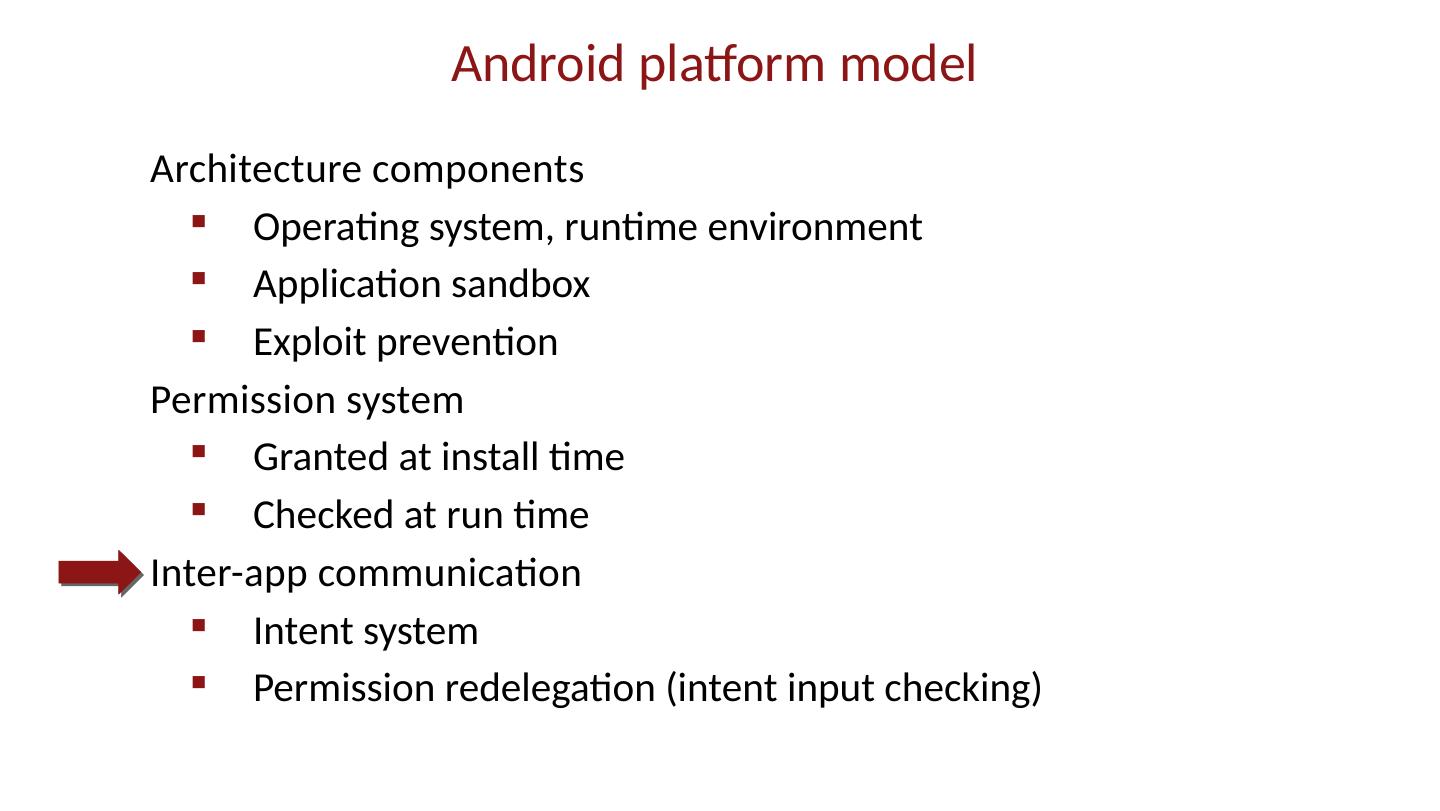 Android platform model

Architecture components
- Operating system, runtime environment
- Application sandbox
- Exploit prevention

Permission system
- Granted at install time
- Checked at run time

Inter-app communication
- Intent system
- Permission redelegation (intent input checking)